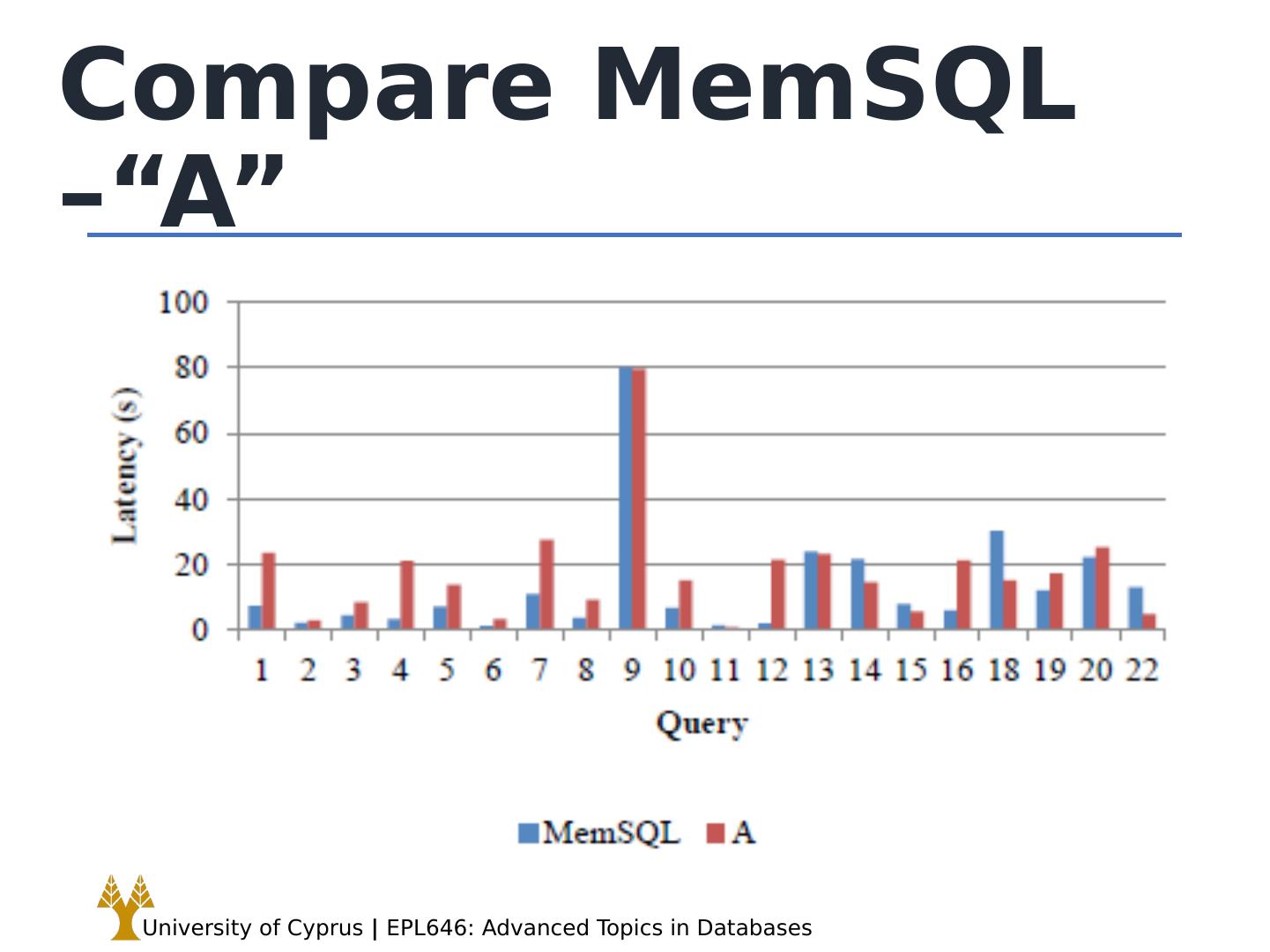 Compare MemSQL –“A”

100
80
60
40
20
0
Latency (s)
1 2 3 4 5 6 7 8 9 10 11 12 13 14 15 16 18 19 20 22
Query

MemSQL A

University of Cyprus | EPL646: Advanced Topics in Databases